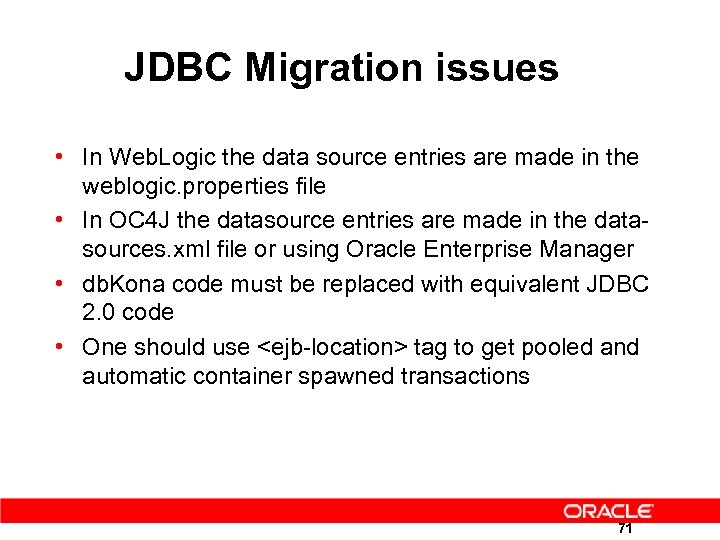 JDBC Migration issues

• In WebLogic the data source entries are made in the weblogic.properties file

• In OC4J the datasource entries are made in the data-sources.xml file or using Oracle Enterprise Manager

• dbKona code must be replaced with equivalent JDBC 2.0 code

• One should use <ejb-location> tag to get pooled and automatic container spawned transactions

ORACLE

71